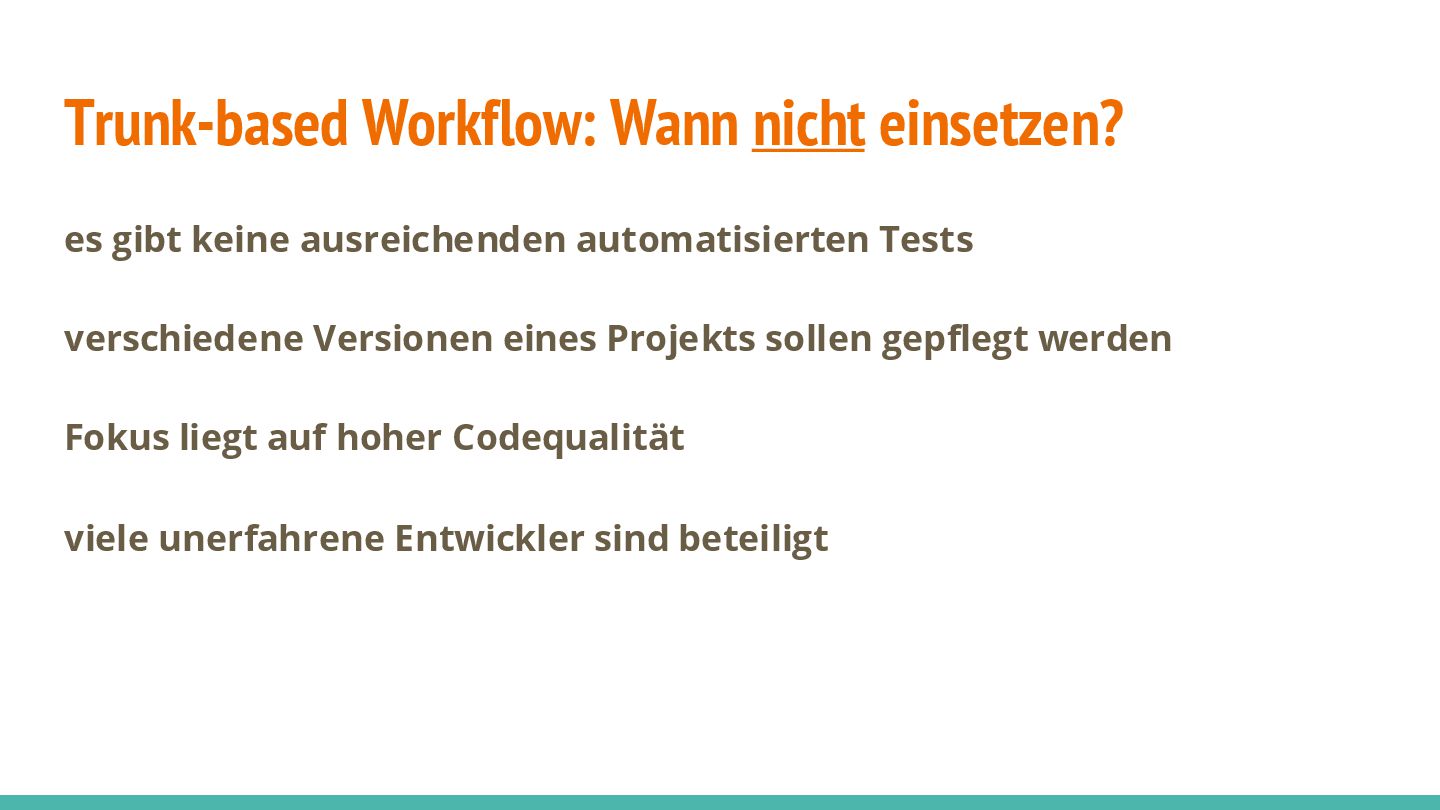 Trunk-based Workflow: Wann nicht einsetzen?

es gibt keine ausreichenden automatisierten Tests

verschiedene Versionen eines Projekts sollen gepflegt werden

Fokus liegt auf hoher Codequalität

viele unerfahrene Entwickler sind beteiligt